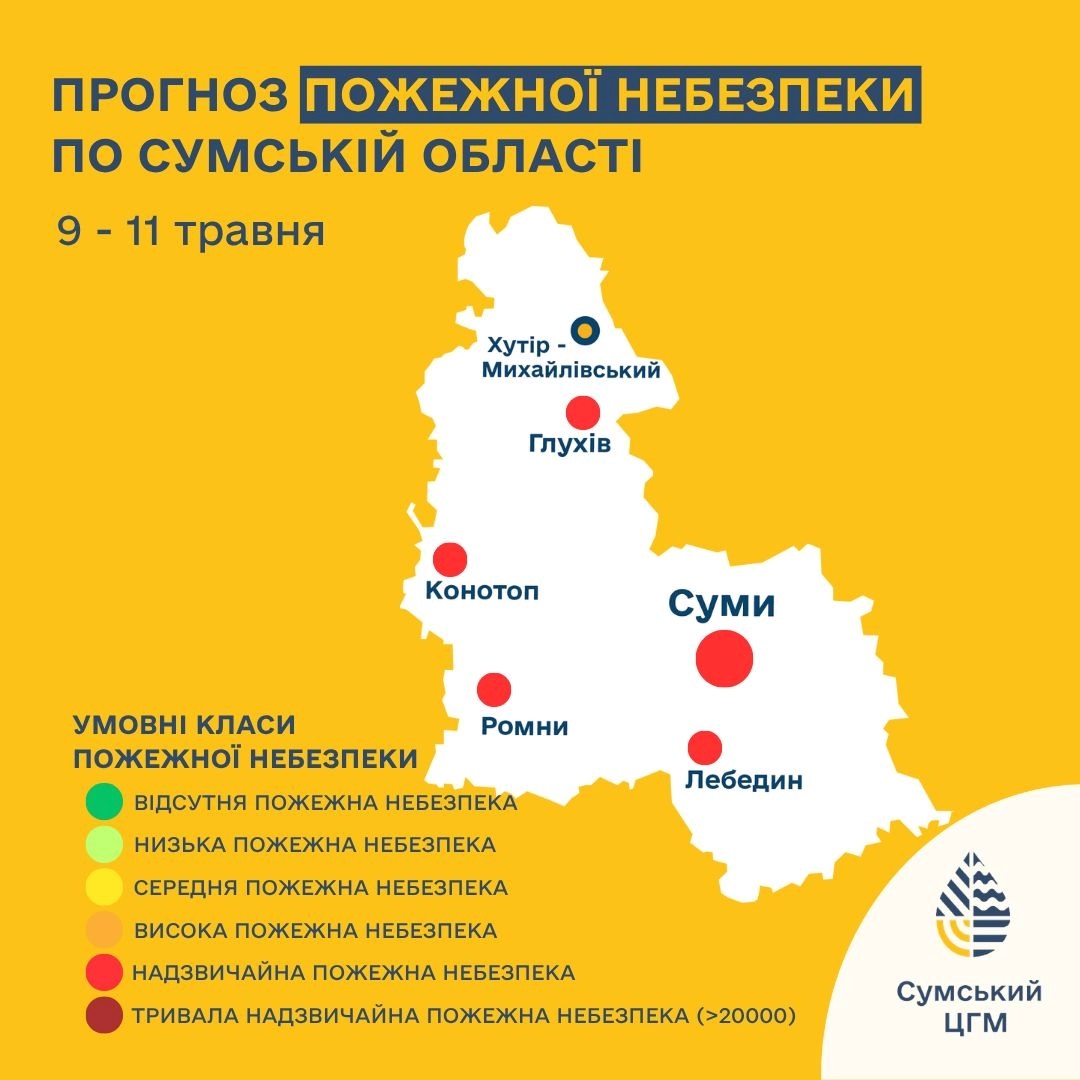 ПРОГНОЗ ПОЖЕЖНОЇ НЕБЕЗПЕКИ ПО СУМСЬКІЙ ОБЛАСТІ

9 - 11 травня

Хутір - Михайлівський

Глухів

Конотоп

Суми

Ромни

Лебедин

УМОВНІ КЛАСИ ПОЖЕЖНОЇ НЕБЕЗПЕКИ

ВІДСУТНЯ ПОЖЕЖНА НЕБЕЗПЕКА

НИЗЬКА ПОЖЕЖНА НЕБЕЗПЕКА

СЕРЕДНЯ ПОЖЕЖНА НЕБЕЗПЕКА

ВИСОКА ПОЖЕЖНА НЕБЕЗПЕКА

НАДЗВИЧАЙНА ПОЖЕЖНА НЕБЕЗПЕКА

ТРИВАЛА НАДЗВИЧАЙНА ПОЖЕЖНА НЕБЕЗПЕКА (>20000)

Сумський ЦГМ